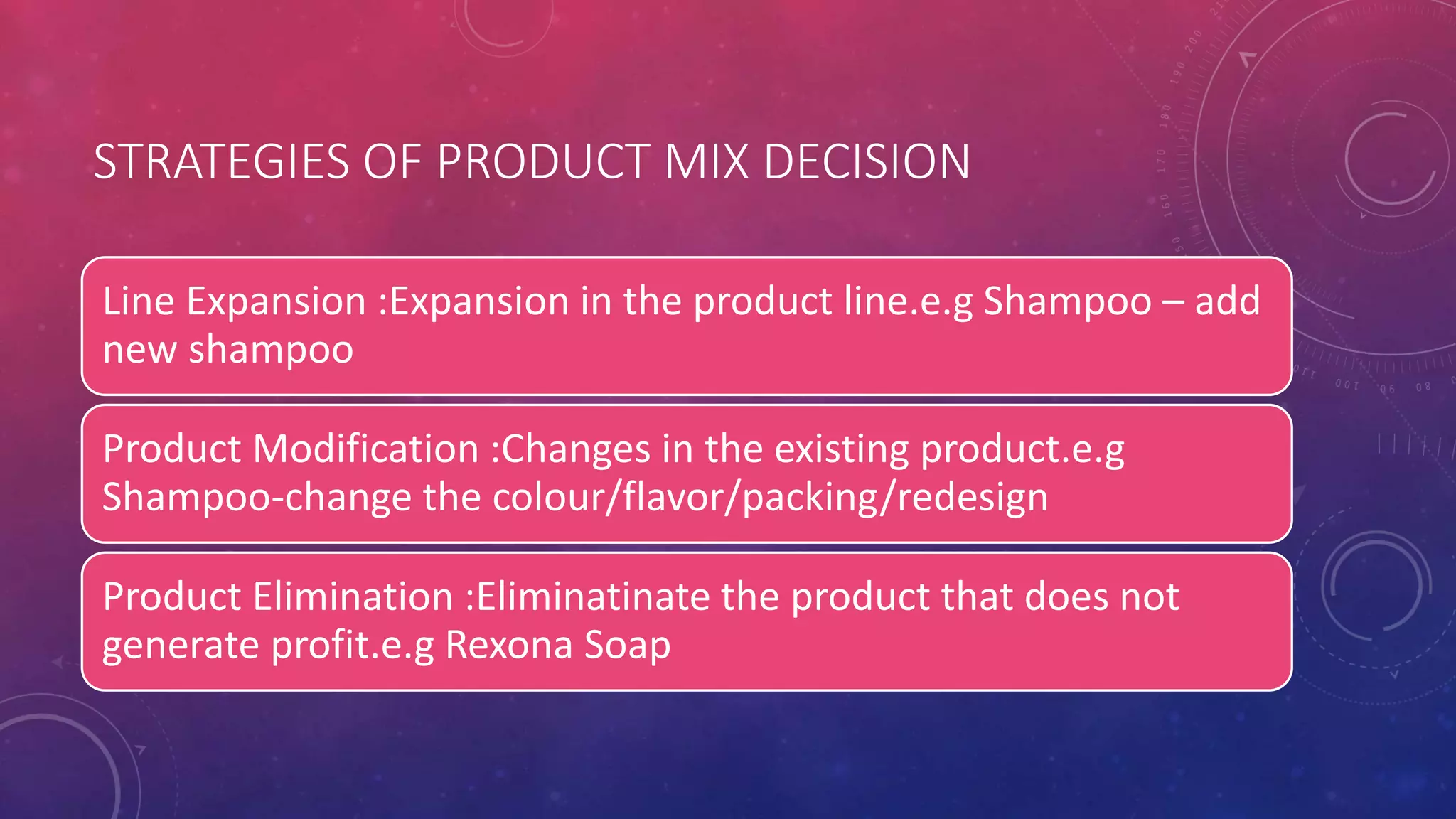 STRATEGIES OF PRODUCT MIX DECISION

Line Expansion :Expansion in the product line.e.g Shampoo – add new shampoo

Product Modification :Changes in the existing product.e.g Shampoo-change the colour/flavor/packing/redesign

Product Elimination :Eliminatinate the product that does not generate profit.e.g Rexona Soap